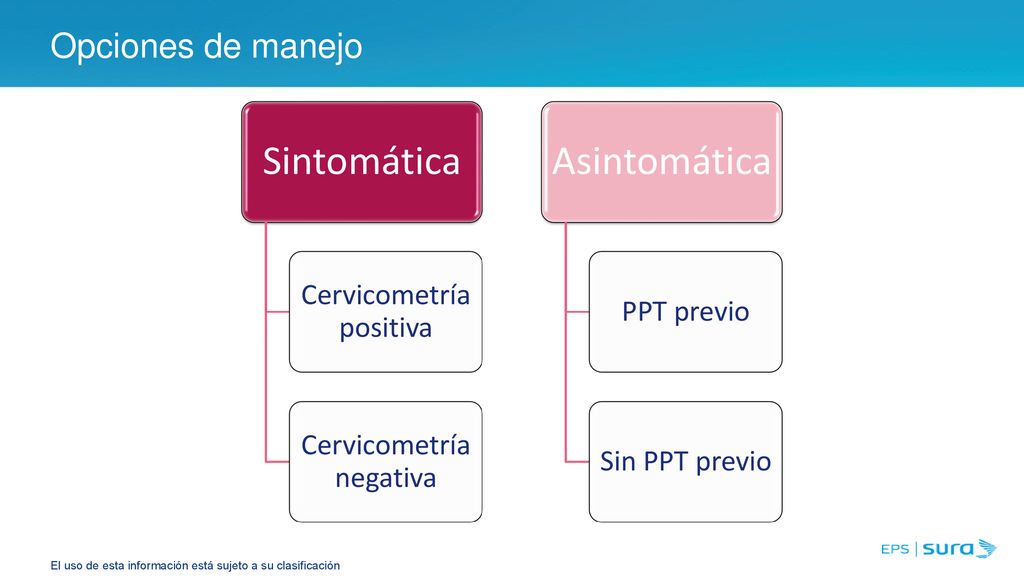 Opciones de manejo

Sintomática

Cervicometría positiva

Cervicometría negativa

Asintomática

PPT previo

Sin PPT previo

El uso de esta información está sujeto a su clasificación

EPS | sura